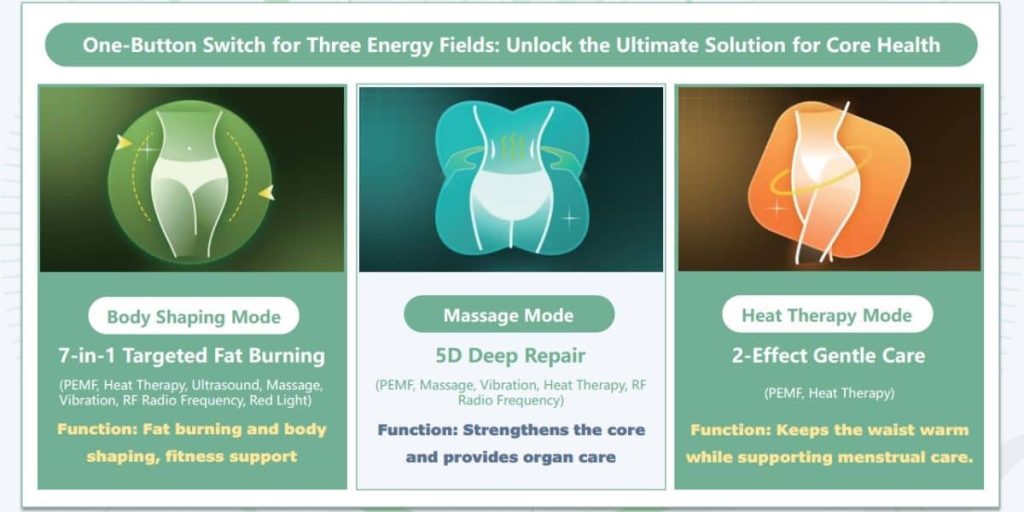 One-Button Switch for Three Energy Fields: Unlock the Ultimate Solution for Core Health

Body Shaping Mode

7-in-1 Targeted Fat Burning

(PEMF, Heat Therapy, Ultrasound, Massage, Vibration, RF Radio Frequency, Red Light)

Function: Fat burning and body shaping, fitness support

Massage Mode

5D Deep Repair

(PEMF, Massage, Vibration, Heat Therapy, RF Radio Frequency)

Function: Strengthens the core and provides organ care

Heat Therapy Mode

2-Effect Gentle Care

(PEMF, Heat Therapy)

Function: Keeps the waist warm while supporting menstrual care.